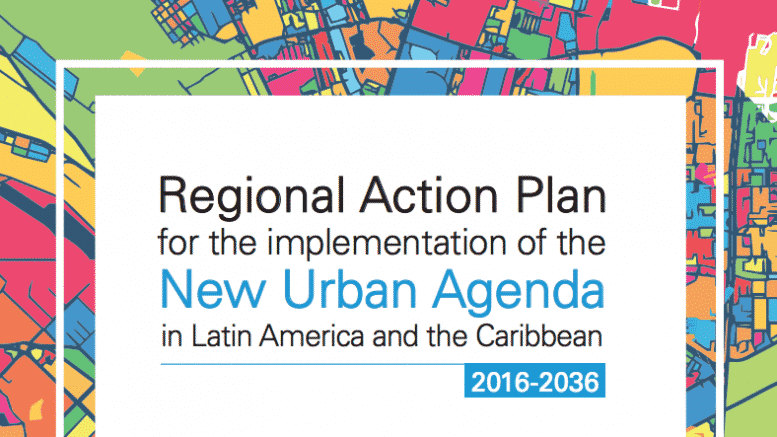 Regional Action Plan
for the implementation of the
New Urban Agenda
in Latin America and the Caribbean
2016-2036